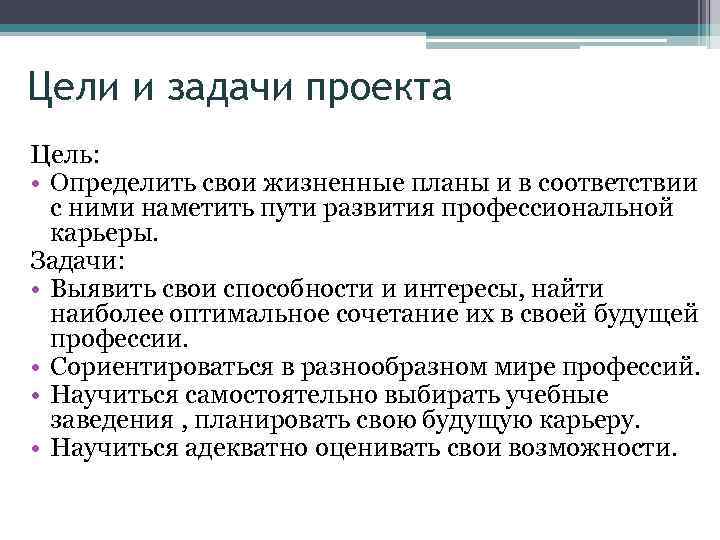 Цели и задачи проекта

Цель:
• Определить свои жизненные планы и в соответствии с ними наметить пути развития профессиональной карьеры.
Задачи:
• Выявить свои способности и интересы, найти наиболее оптимальное сочетание их в своей будущей профессии.
• Сориентироваться в разнообразном мире профессий.
• Научиться самостоятельно выбирать учебные заведения , планировать свою будущую карьеру.
• Научиться адекватно оценивать свои возможности.